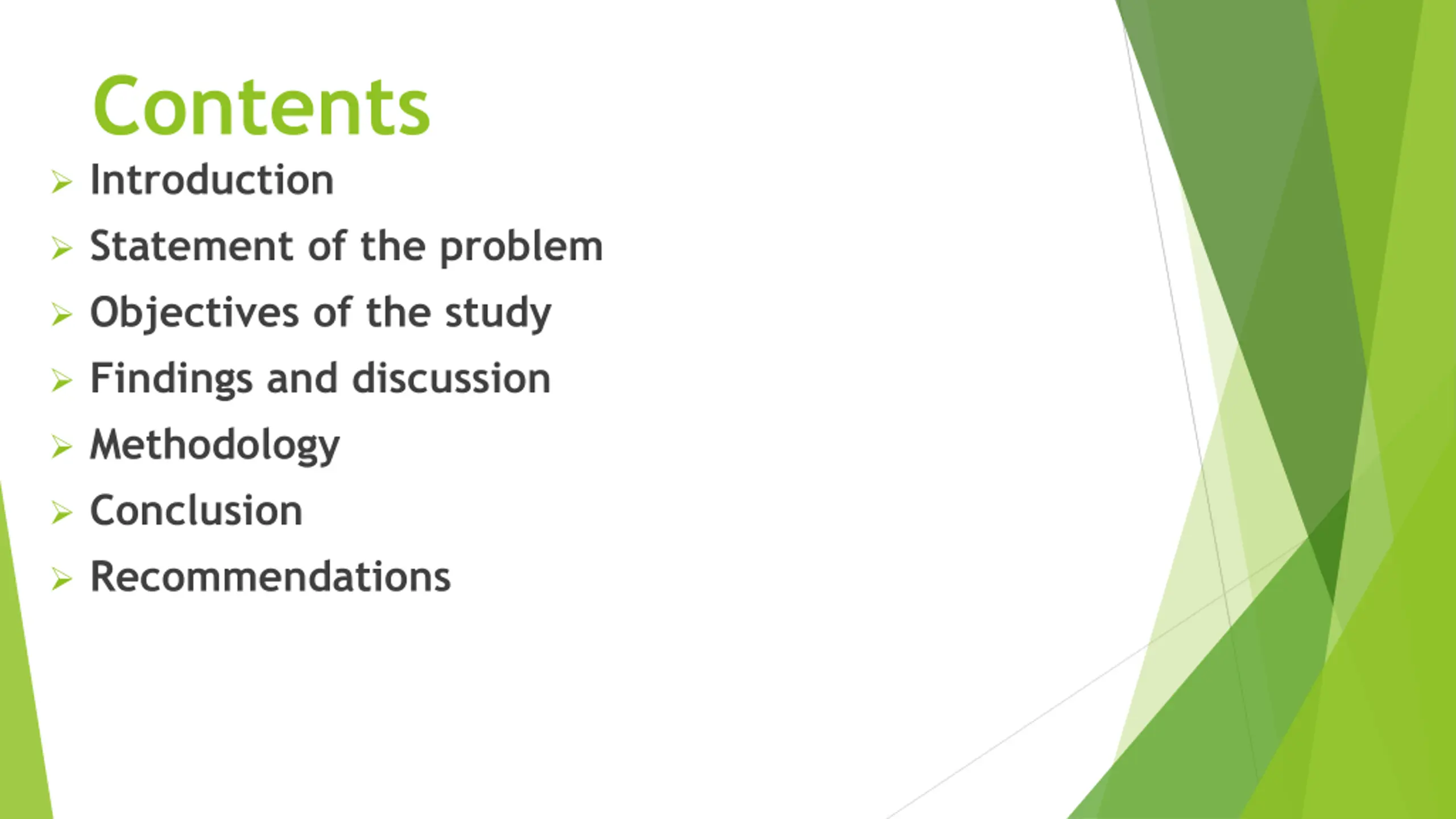 Contents

➢ Introduction
➢ Statement of the problem
➢ Objectives of the study
➢ Findings and discussion
➢ Methodology
➢ Conclusion
➢ Recommendations